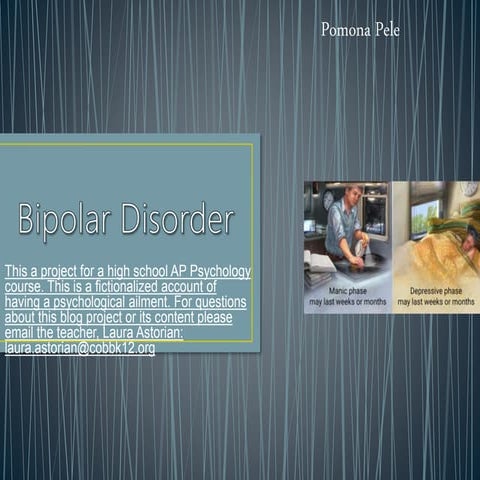 Pomona Pele

Bipolar Disorder

This a project for a high school AP Psychology course. This is a fictionalized account of having a psychological ailment. For questions about this blog project or its content please email the teacher, Laura Astorian: laura.astorian@cobbk12.org

Manic phase may last weeks or months

Depressive phase may last weeks or months